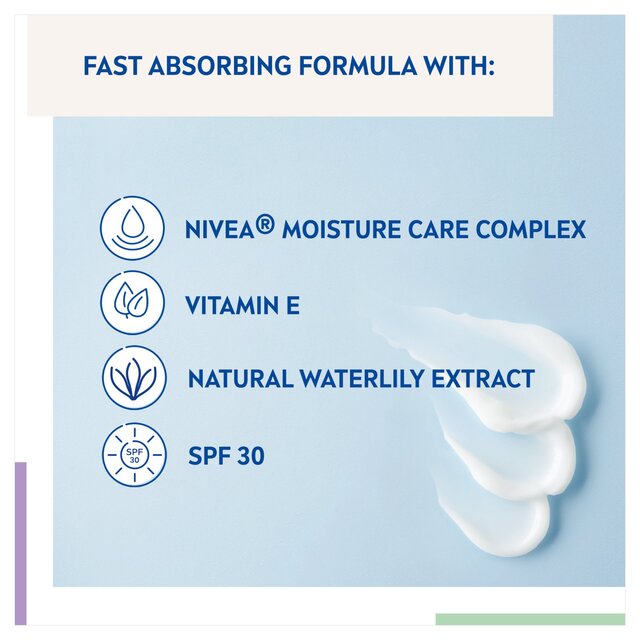 FAST ABSORBING FORMULA WITH:

NIVEA® MOISTURE CARE COMPLEX

VITAMIN E

NATURAL WATERLILY EXTRACT

SPF 30

SPF 30